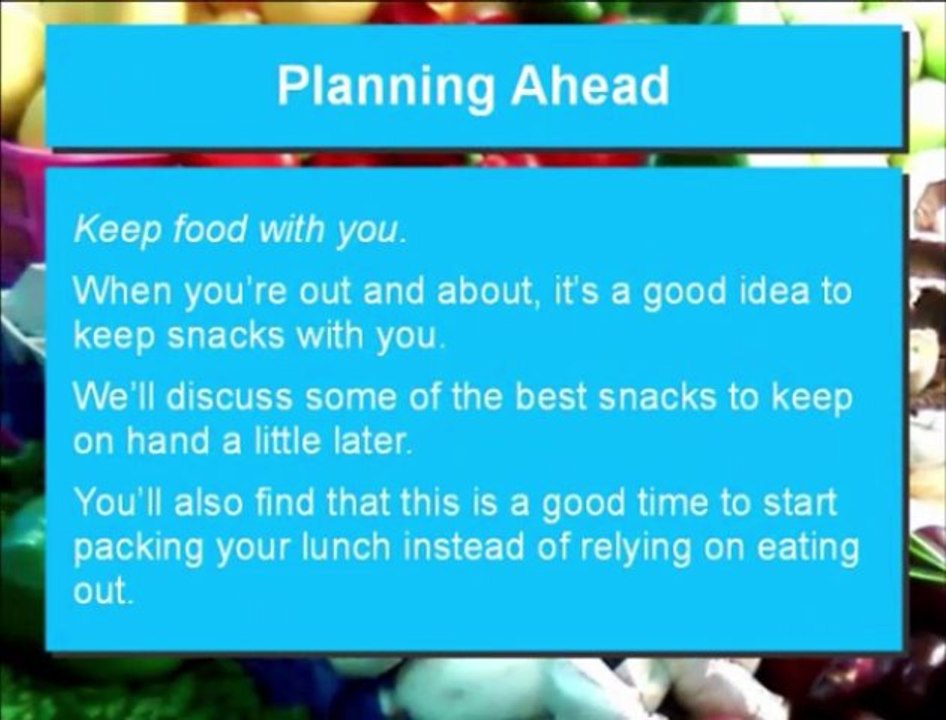 Planning Ahead

Keep food with you.

When you're out and about, it's a good idea to keep snacks with you.

We'll discuss some of the best snacks to keep on hand a little later.

You'll also find that this is a good time to start packing your lunch instead of relying on eating out.